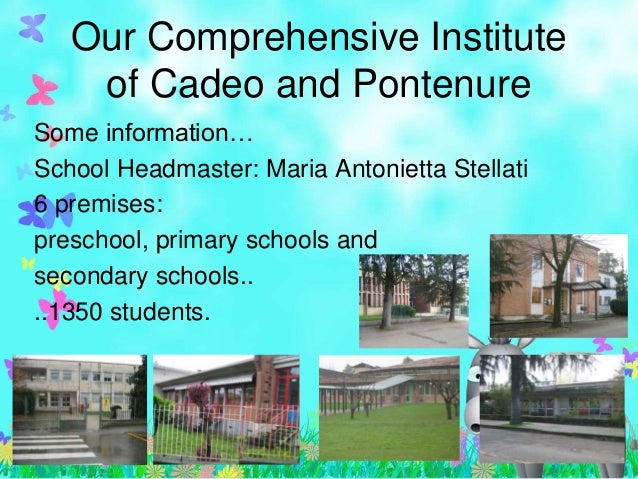 Our Comprehensive Institute of Cadeo and Pontenure

Some information…
School Headmaster: Maria Antonietta Stellati
6 premises:
preschool, primary schools and secondary schools..
..1350 students.